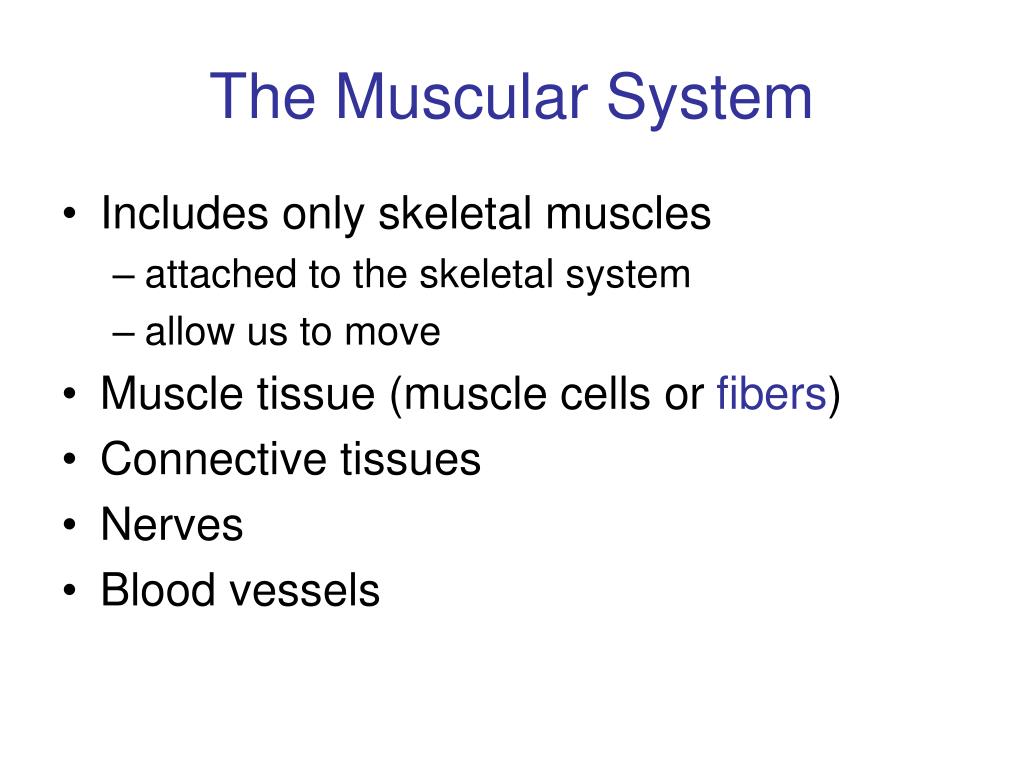 The Muscular System

• Includes only skeletal muscles
– attached to the skeletal system
– allow us to move
• Muscle tissue (muscle cells or fibers)
• Connective tissues
• Nerves
• Blood vessels